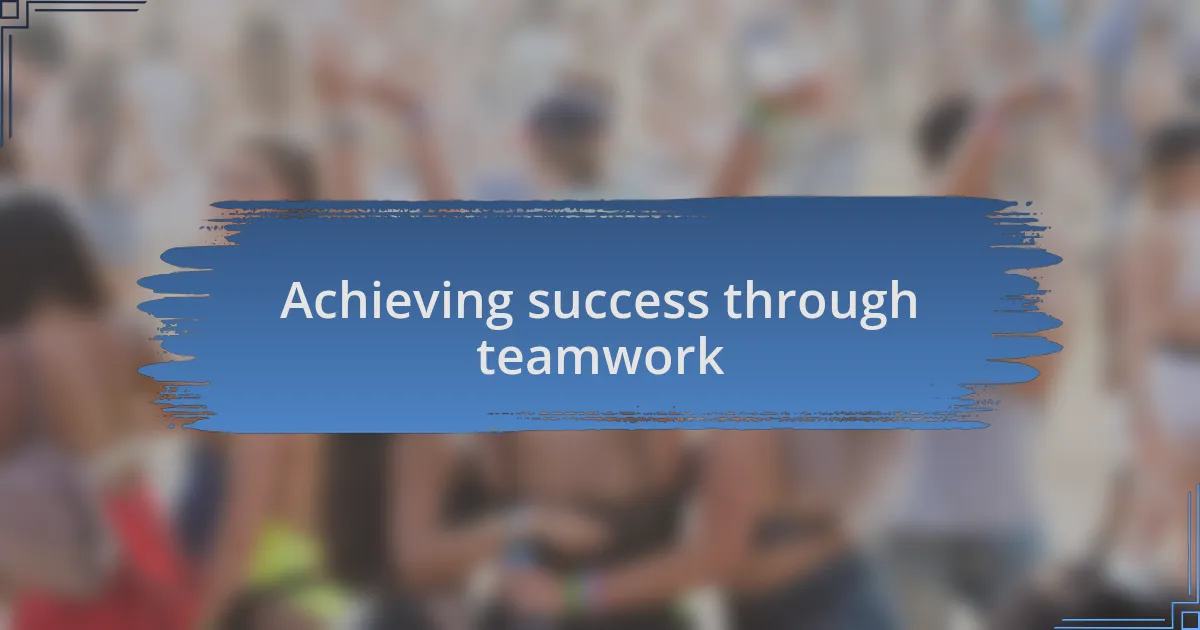 Achieving success through teamwork